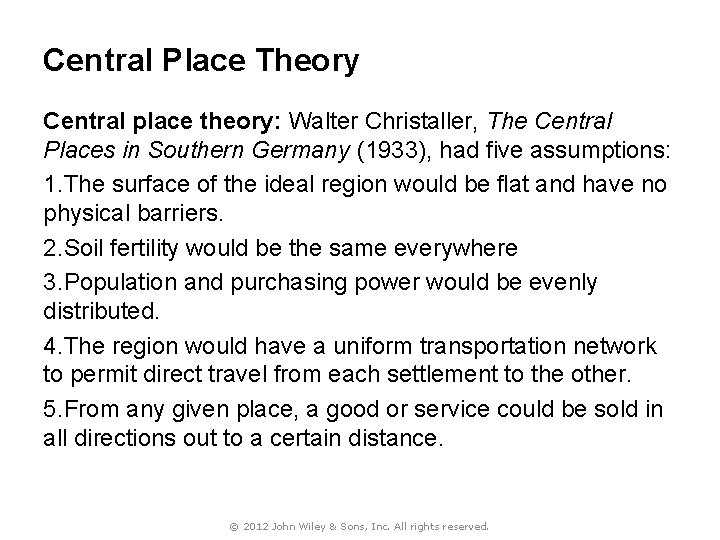 Central Place Theory

Central place theory: Walter Christaller, The Central Places in Southern Germany (1933), had five assumptions:

1.The surface of the ideal region would be flat and have no physical barriers.

2.Soil fertility would be the same everywhere

3.Population and purchasing power would be evenly distributed.

4.The region would have a uniform transportation network to permit direct travel from each settlement to the other.

5.From any given place, a good or service could be sold in all directions out to a certain distance.

© 2012 John Wiley & Sons, Inc. All rights reserved.